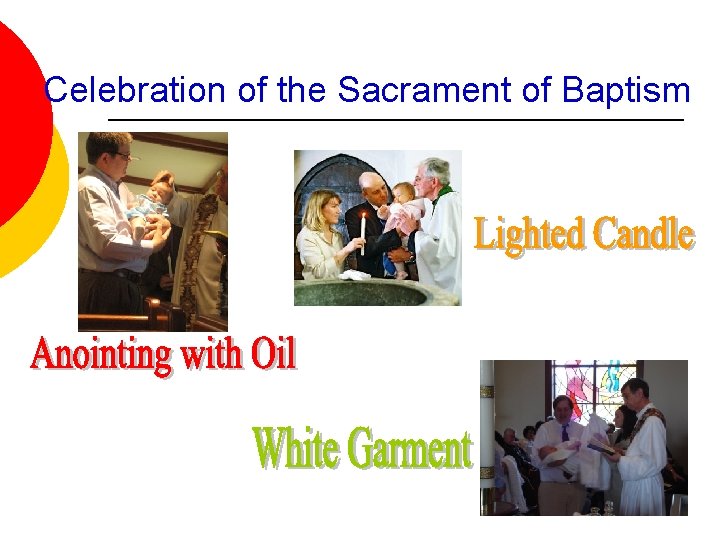 Celebration of the Sacrament of Baptism

Lighted Candle

Anointing with Oil

White Garment